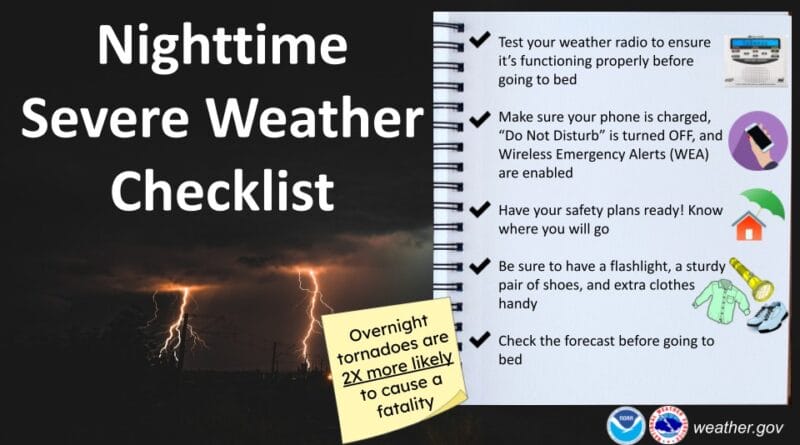 Nighttime Severe Weather Checklist

Overnight tornadoes are 2X more likely to cause a fatality

✔ Test your weather radio to ensure it's functioning properly before going to bed

✔ Make sure your phone is charged, "Do Not Disturb" is turned OFF, and Wireless Emergency Alerts (WEA) are enabled

✔ Have your safety plans ready! Know where you will go

✔ Be sure to have a flashlight, a sturdy pair of shoes, and extra clothes handy

✔ Check the forecast before going to bed

NOAA

weather.gov